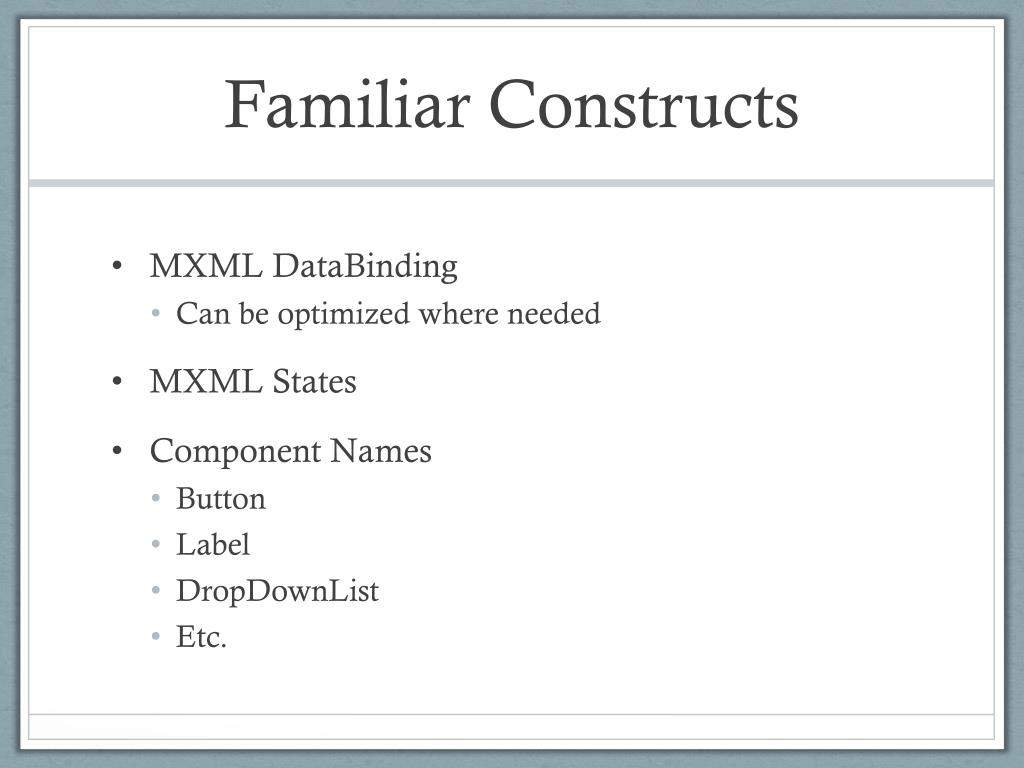 Familiar Constructs

• MXML DataBinding
  • Can be optimized where needed
• MXML States
• Component Names
  • Button
  • Label
  • DropDownList
  • Etc.